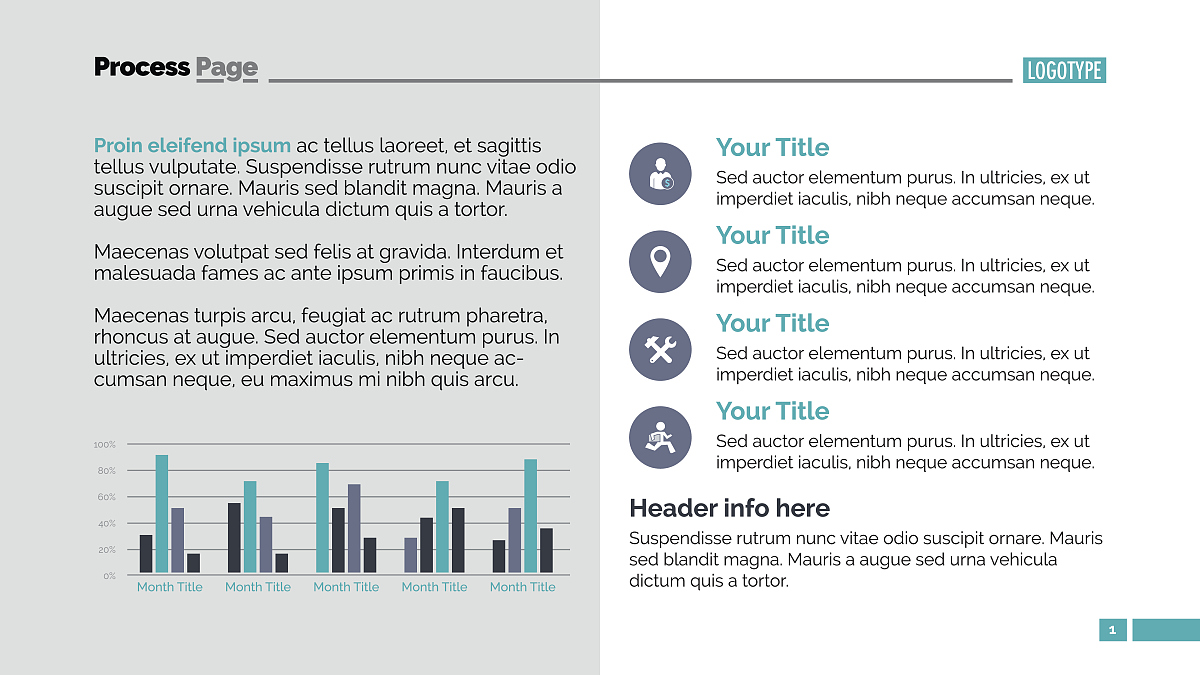 Process Page

LOGOTYPE

Proin eleifend ipsum ac tellus laoreet, et sagittis tellus vulputate. Suspendisse rutrum nunc vitae odio suscipit ornare. Mauris sed blandit magna. Mauris a augue sed urna vehicula dictum quis a tortor.

Maecenas volutpat sed felis at gravida. Interdum et malesuada fames ac ante ipsum primis in faucibus.

Maecenas turpis arcu, feugiat ac rutrum pharetra, rhoncus at augue. Sed auctor elementum purus. In ultricies, ex ut imperdiet iaculis, nibh neque accumsan neque, eu maximus mi nibh quis arcu.

100%
80%
60%
40%
20%
0%
Month Title Month Title Month Title Month Title Month Title

Your Title
Sed auctor elementum purus. In ultricies, ex ut imperdiet iaculis, nibh neque accumsan neque.

Your Title
Sed auctor elementum purus. In ultricies, ex ut imperdiet iaculis, nibh neque accumsan neque.

Your Title
Sed auctor elementum purus. In ultricies, ex ut imperdiet iaculis, nibh neque accumsan neque.

Your Title
Sed auctor elementum purus. In ultricies, ex ut imperdiet iaculis, nibh neque accumsan neque.

Header info here
Suspendisse rutrum nunc vitae odio suscipit ornare. Mauris sed blandit magna. Mauris a augue sed urna vehicula dictum quis a tortor.

1